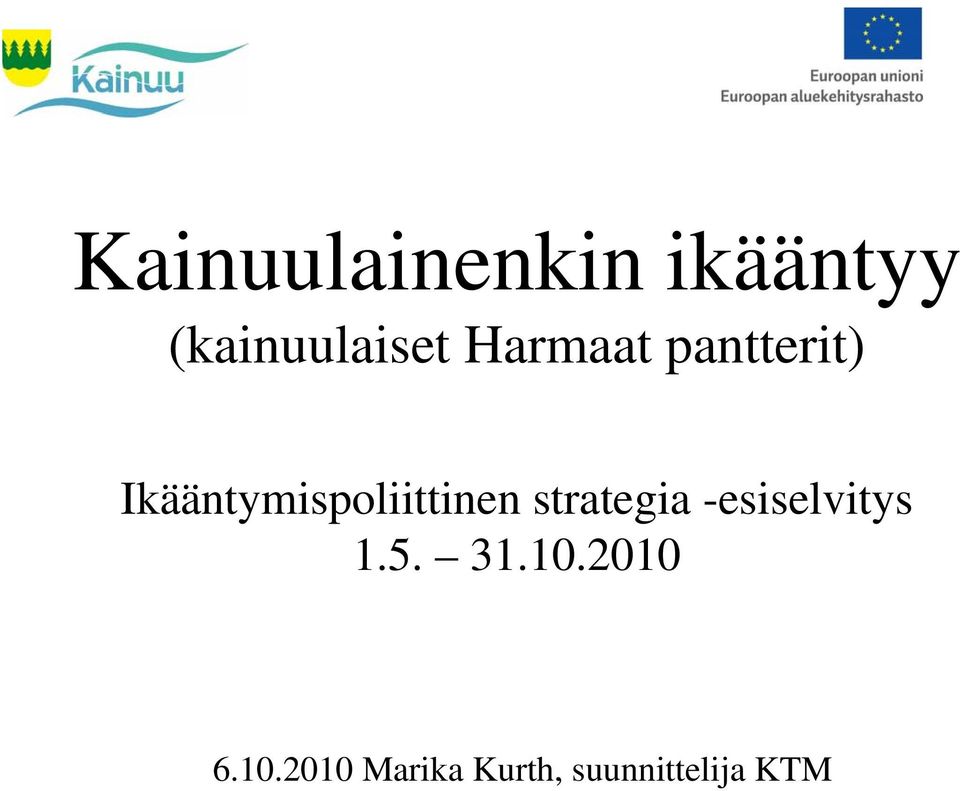 Kainuu

Euroopan unioni
Euroopan aluekehitysrahasto

Kainuulainenkin ikääntyy
(kainuulaiset Harmaat pantterit)

Ikääntymispoliittinen strategia -esiselvitys
1.5. – 31.10.2010

6.10.2010 Marika Kurth, suunnittelija KTM